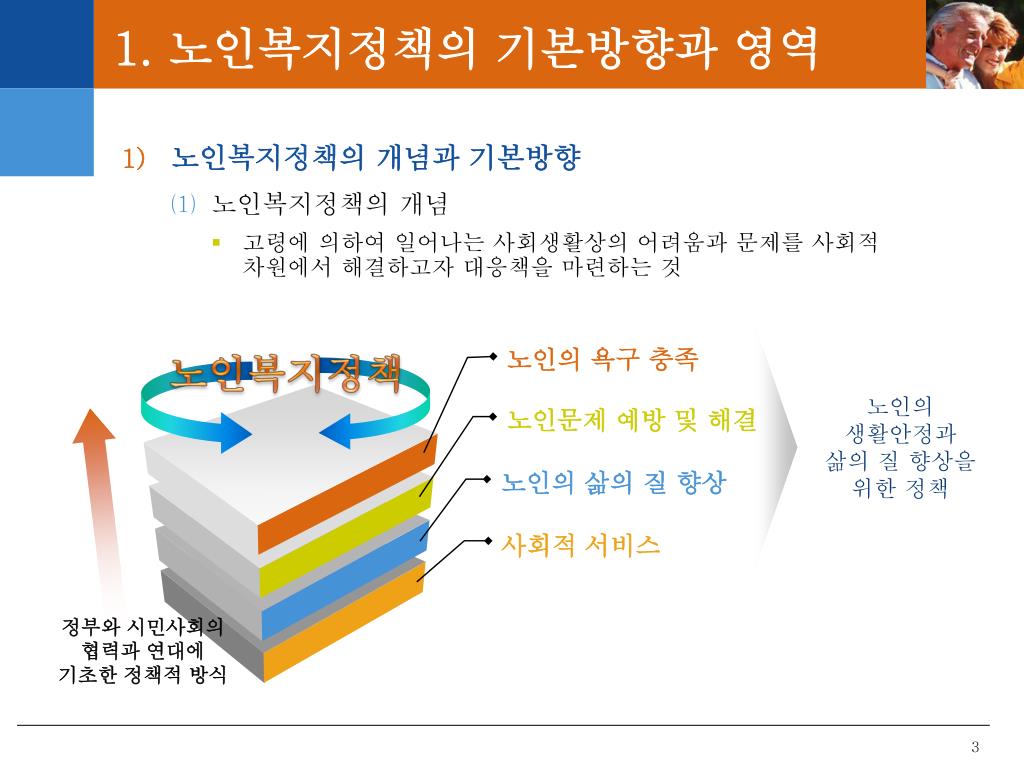 1. 노인복지정책의 기본방향과 영역

1) 노인복지정책의 개념과 기본방향

(1) 노인복지정책의 개념

고령에 의하여 일어나는 사회생활상의 어려움과 문제를 사회적 차원에서 해결하고자 대응책을 마련하는 것

노인복지정책

노인의 욕구 충족

노인문제 예방 및 해결

노인의 삶의 질 향상

사회적 서비스

노인의 생활안정과 삶의 질 향상을 위한 정책

정부와 시민사회의 협력과 연대에 기초한 정책적 방식

3